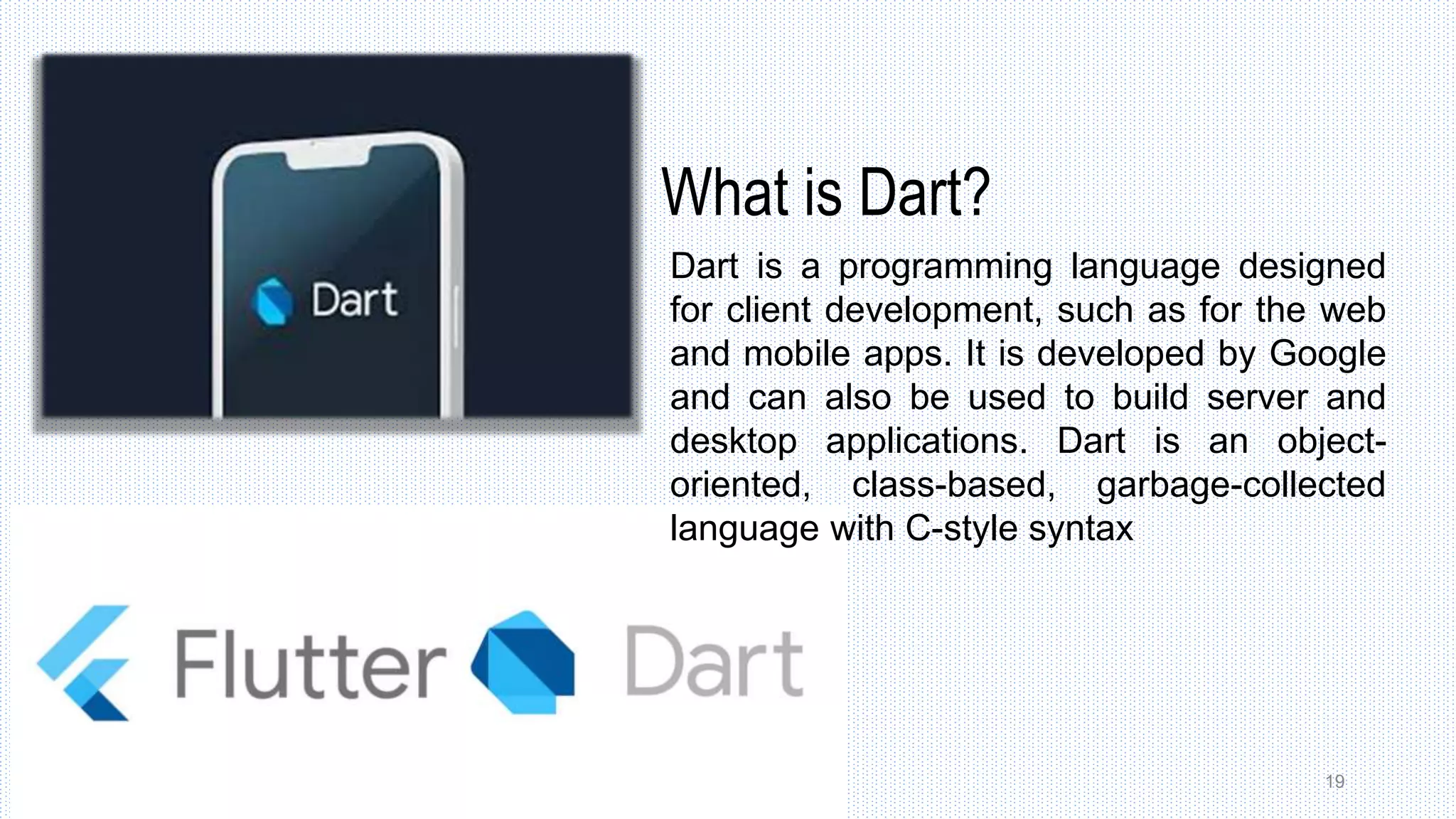 Dart

What is Dart?

Dart is a programming language designed for client development, such as for the web and mobile apps. It is developed by Google and can also be used to build server and desktop applications. Dart is an object-oriented, class-based, garbage-collected language with C-style syntax

Flutter Dart

19